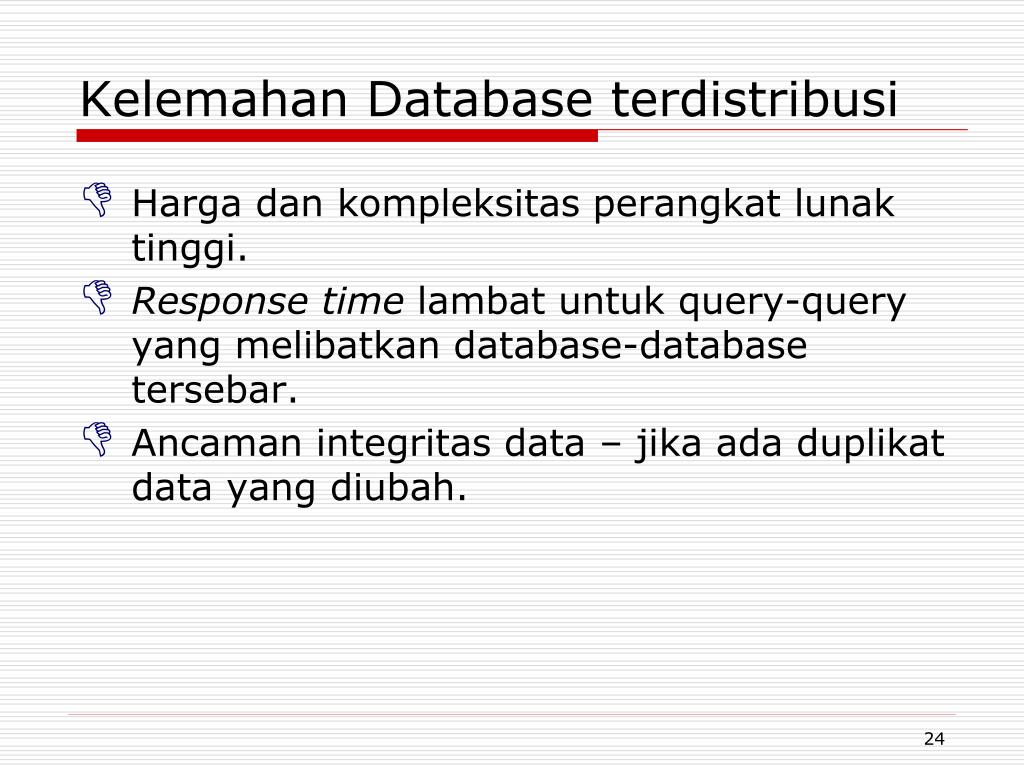 Kelemahan Database terdistribusi

Harga dan kompleksitas perangkat lunak tinggi.

Response time lambat untuk query-query yang melibatkan database-database tersebar.

Ancaman integritas data – jika ada duplikat data yang diubah.

24